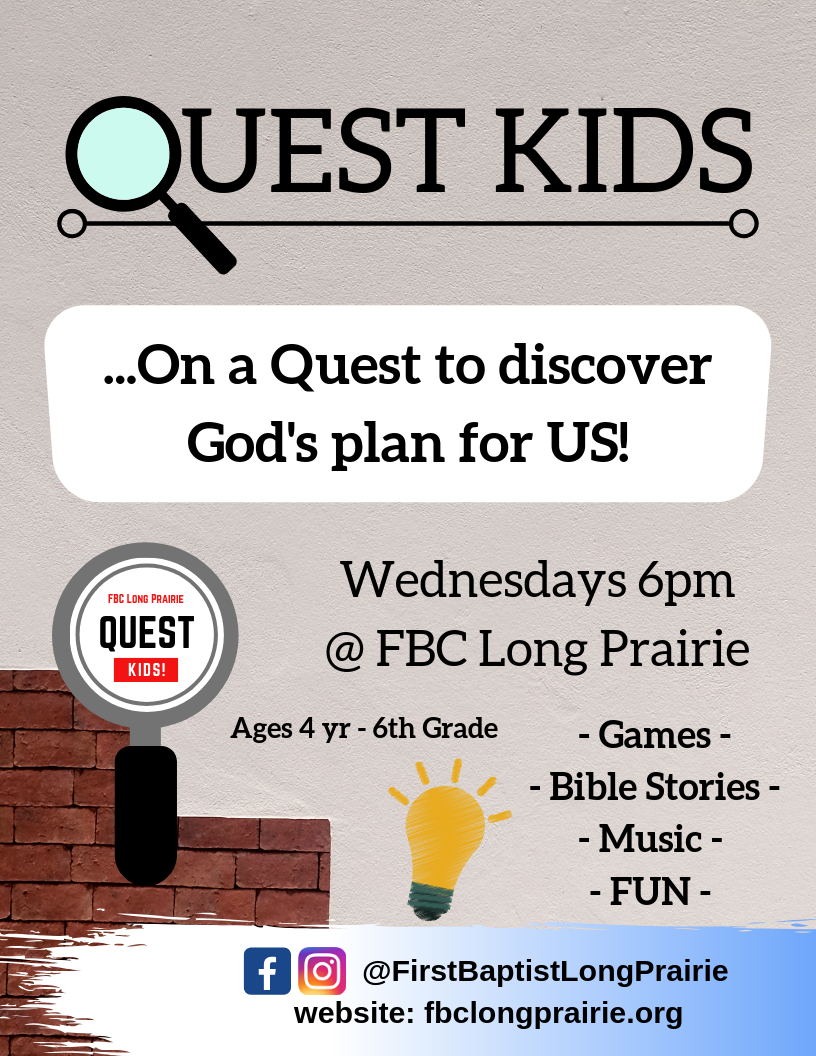 QUEST KIDS

...On a Quest to discover God's plan for US!

FBC Long Prairie
QUEST
KIDS!

Wednesdays 6pm
@ FBC Long Prairie

Ages 4 yr - 6th Grade

- Games -
- Bible Stories -
- Music -
- FUN -

@FirstBaptistLongPrairie
website: fbclongprairie.org